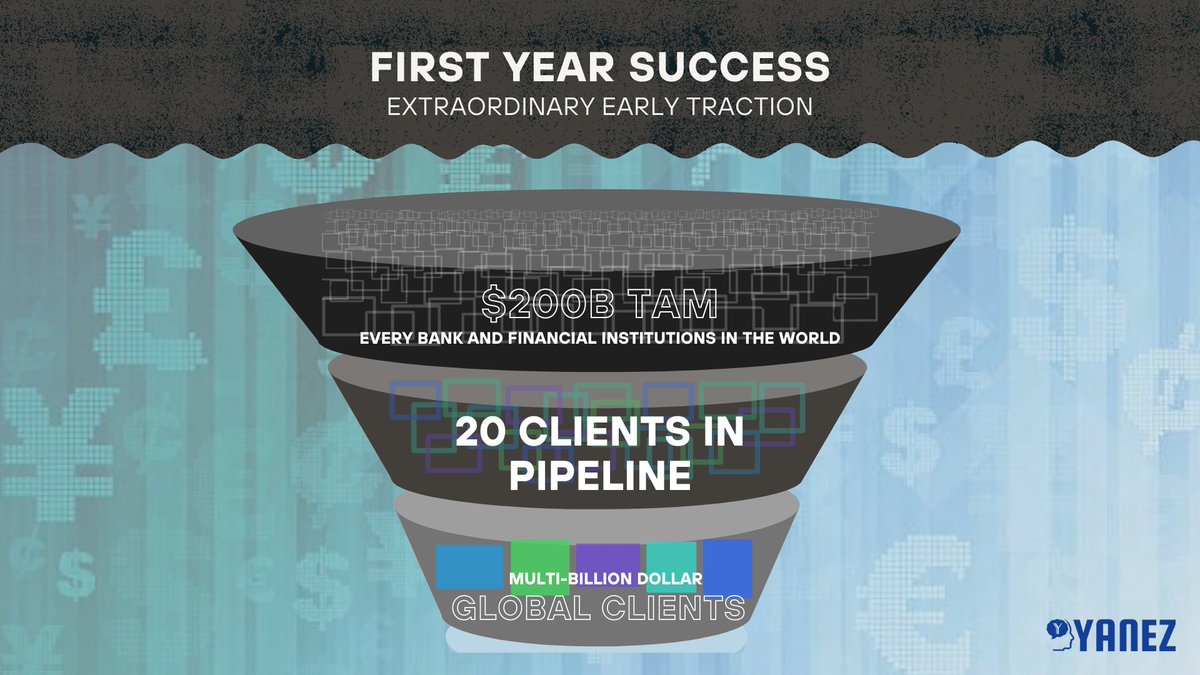 FIRST YEAR SUCCESS
EXTRAORDINARY EARLY TRACTION

$200B TAM
EVERY BANK AND FINANCIAL INSTITUTIONS IN THE WORLD

20 CLIENTS IN PIPELINE

MULTI-BILLION DOLLAR
GLOBAL CLIENTS

YANEZ